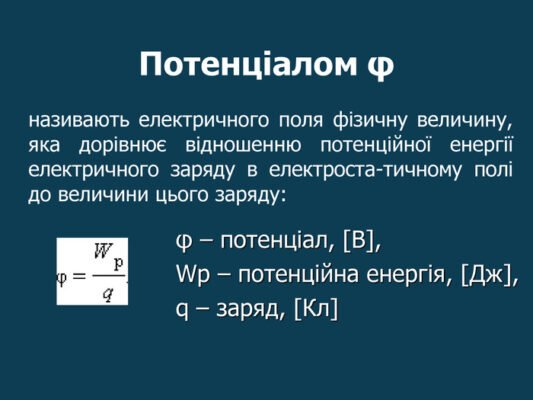 Потенціалом φ

називають електричного поля фізичну величину, яка дорівнює відношенню потенційної енергії електричного заряду в електроста-тичному полі до величини цього заряду:

$\varphi = \frac{W_p}{q}$

φ – потенціал, [В],
Wp – потенційна енергія, [Дж],
q – заряд, [Кл]